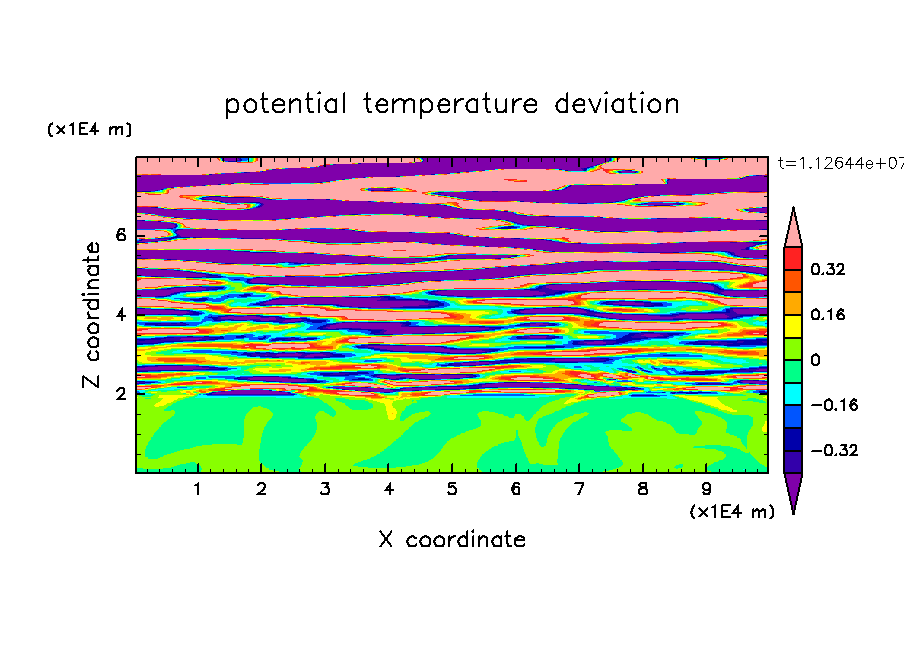 potential temperature deviation

(x1E4 m)

t=1.12644e+07

Z coordinate

6

4

2

0.32

0.16

0

−0.16

−0.32

1 2 3 4 5 6 7 8 9

(x1E4 m)

X coordinate